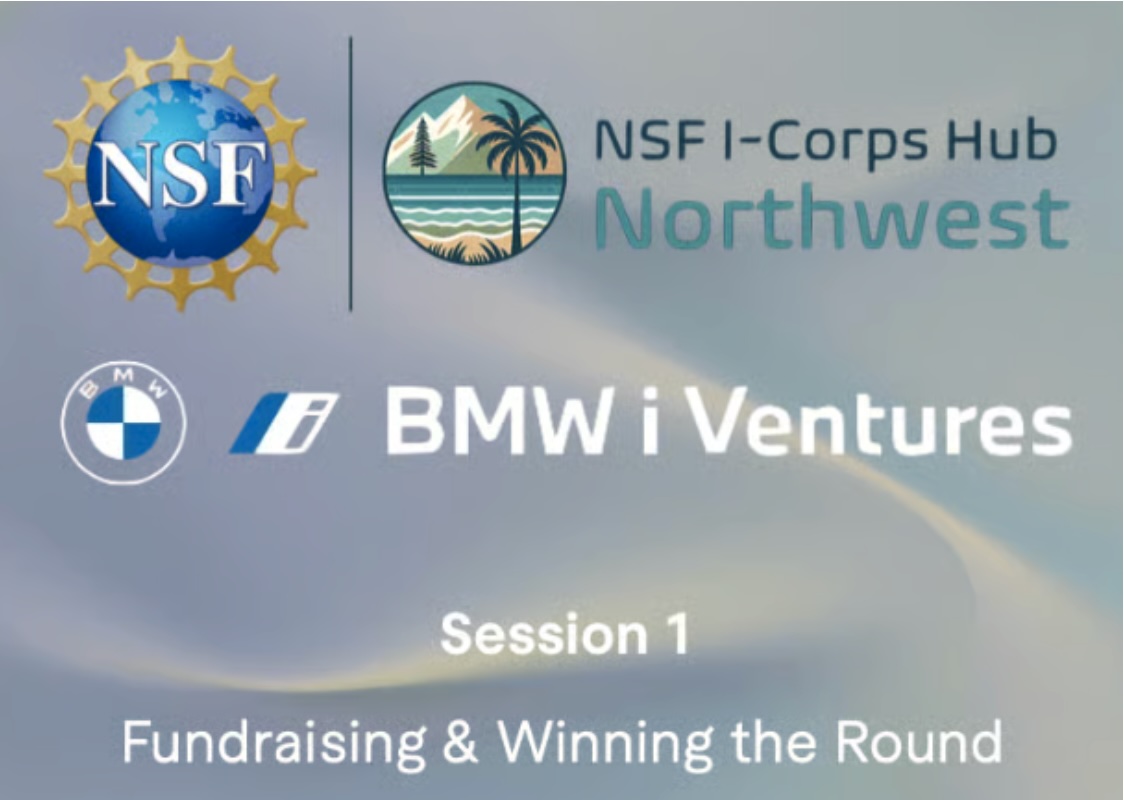 NSF

NSF I-Corps Hub
Northwest

BMW

BMW i Ventures

Session 1

Fundraising & Winning the Round